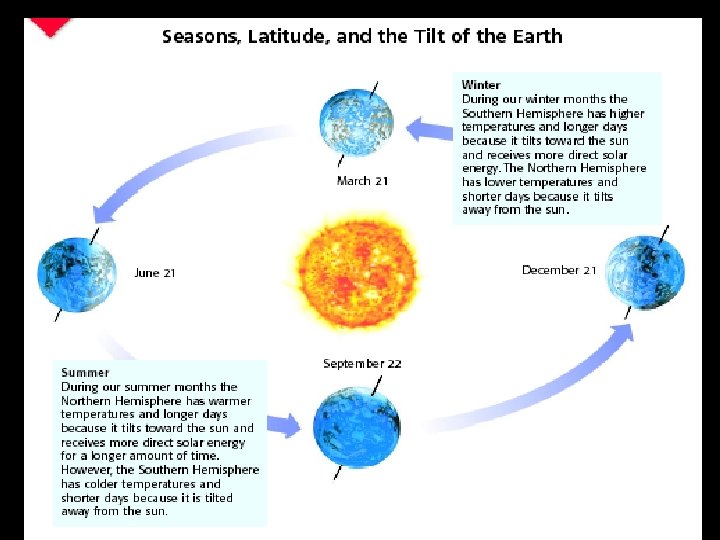 Seasons, Latitude, and the Tilt of the Earth

Winter
During our winter months the Southern Hemisphere has higher temperatures and longer days because it tilts toward the sun and receives more direct solar energy. The Northern Hemisphere has lower temperatures and shorter days because it tilts away from the sun.

March 21

June 21

December 21

September 22

Summer
During our summer months the Northern Hemisphere has warmer temperatures and longer days because it tilts toward the sun and receives more direct solar energy for a longer amount of time. However, the Southern Hemisphere has colder temperatures and shorter days because it is tilted away from the sun.